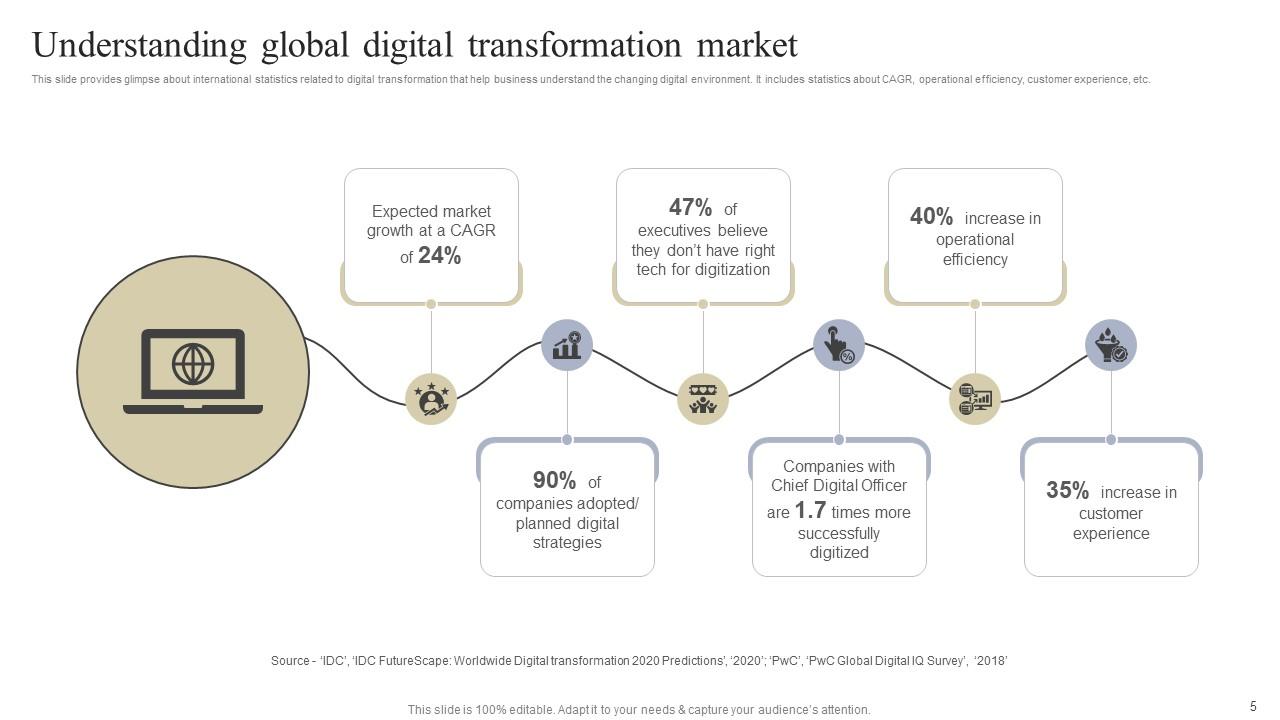 Understanding global digital transformation market

This slide provides glimpse about international statistics related to digital transformation that help business understand the changing digital environment. It includes statistics about CAGR, operational efficiency, customer experience, etc.

Expected market growth at a CAGR of 24%

47% of executives believe they don't have right tech for digitization

40% increase in operational efficiency

90% of companies adopted/ planned digital strategies

Companies with Chief Digital Officer are 1.7 times more successfully digitized

35% increase in customer experience

Source - 'IDC', 'IDC FutureScape: Worldwide Digital transformation 2020 Predictions', '2020'; 'PwC', 'PwC Global Digital IQ Survey', '2018'

This slide is 100% editable. Adapt it to your needs & capture your audience's attention.

5